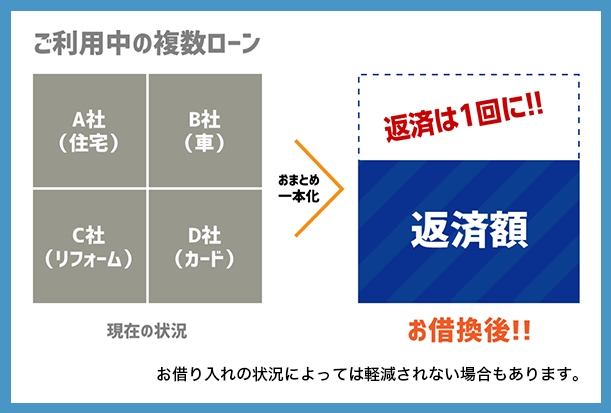 ご利用中の複数ローン

A社
（住宅）

B社
（車）

C社
（リフォーム）

D社
（カード）

現在の状況

おまとめ
一本化

返済は1回に!!

返済額

お借換後!!

お借り入れの状況によっては軽減されない場合もあります。